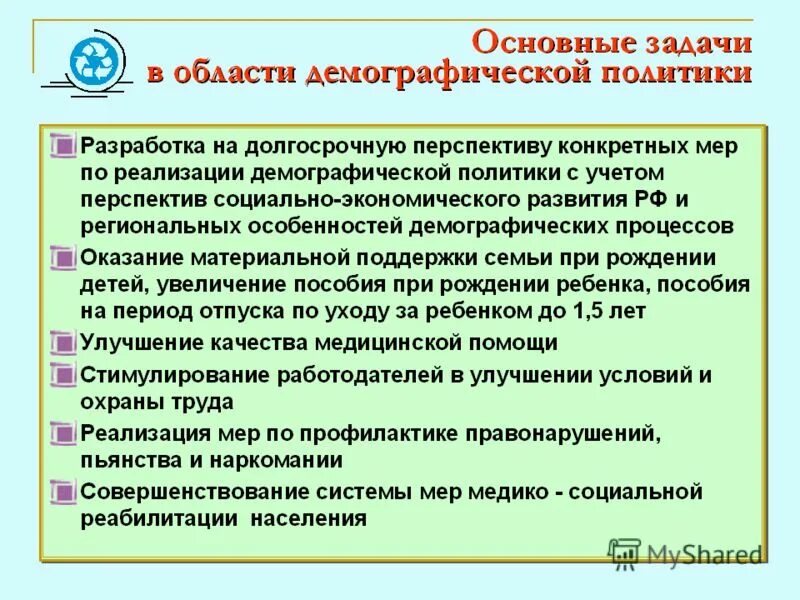 Основные задачи в области демографической политики

Разработка на долгосрочную перспективу конкретных мер по реализации демографической политики с учетом перспектив социально-экономического развития РФ и региональных особенностей демографических процессов

Оказание материальной поддержки семьи при рождении детей, увеличение пособия при рождении ребенка, пособия на период отпуска по уходу за ребенком до 1,5 лет

Улучшение качества медицинской помощи

Стимулирование работодателей в улучшении условий и охраны труда

Реализация мер по профилактике правонарушений, пьянства и наркомании

Совершенствование системы мер медико - социальной реабилитации населения

MyShared